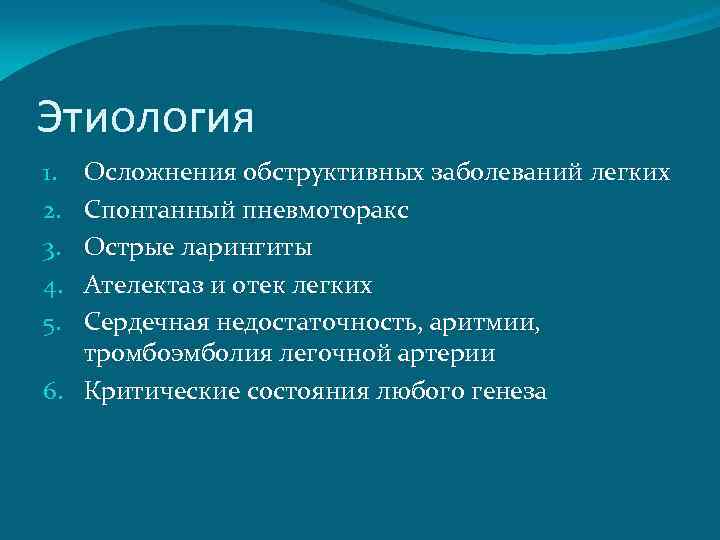 Этиология

1. Осложнения обструктивных заболеваний легких
2. Спонтанный пневмоторакс
3. Острые ларингиты
4. Ателектаз и отек легких
5. Сердечная недостаточность, аритмии, тромбоэмболия легочной артерии
6. Критические состояния любого генеза